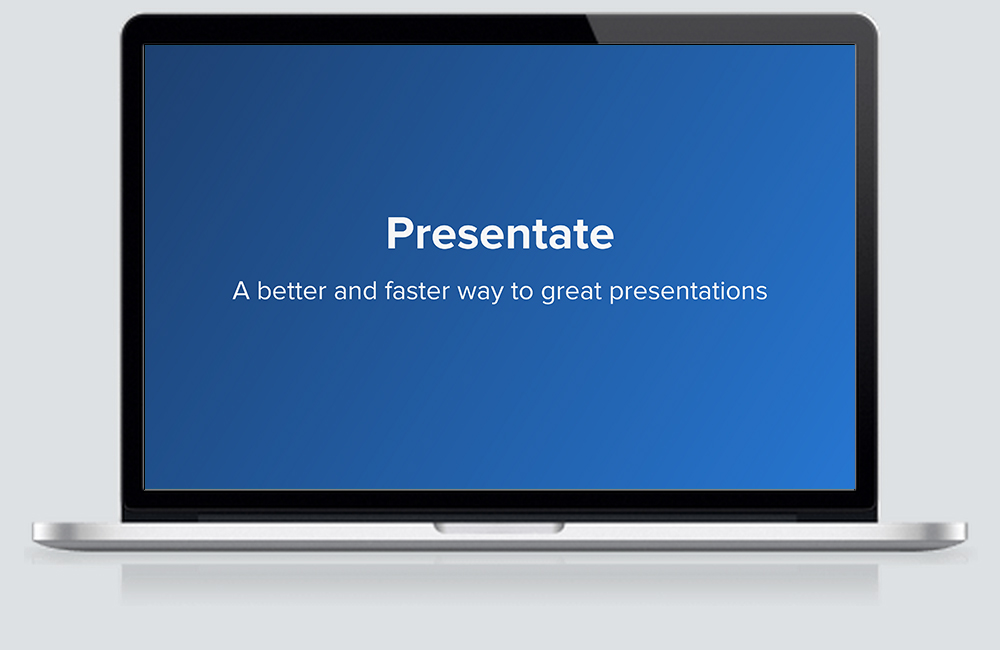 Presentate

A better and faster way to great presentations